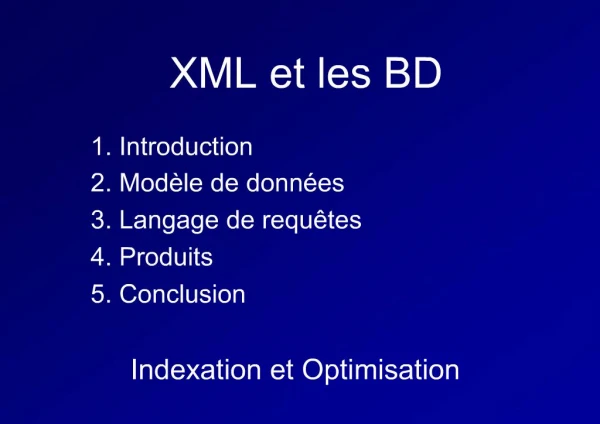 XML et les BD

1. Introduction
2. Modèle de données
3. Langage de requêtes
4. Produits
5. Conclusion

Indexation et Optimisation